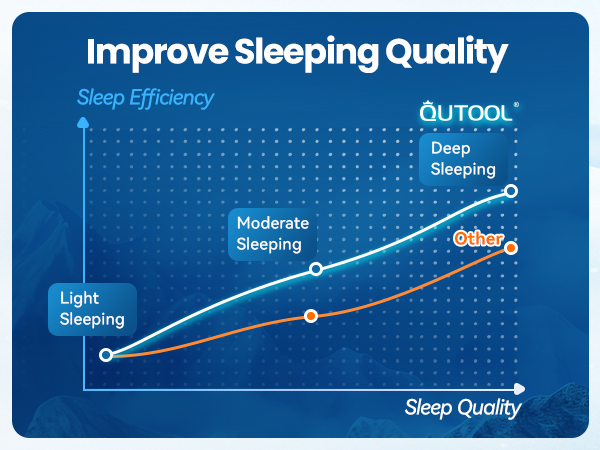 Improve Sleeping Quality

Sleep Efficiency

QUTOOL®

Deep Sleeping

Moderate Sleeping

Other

Light Sleeping

Sleep Quality